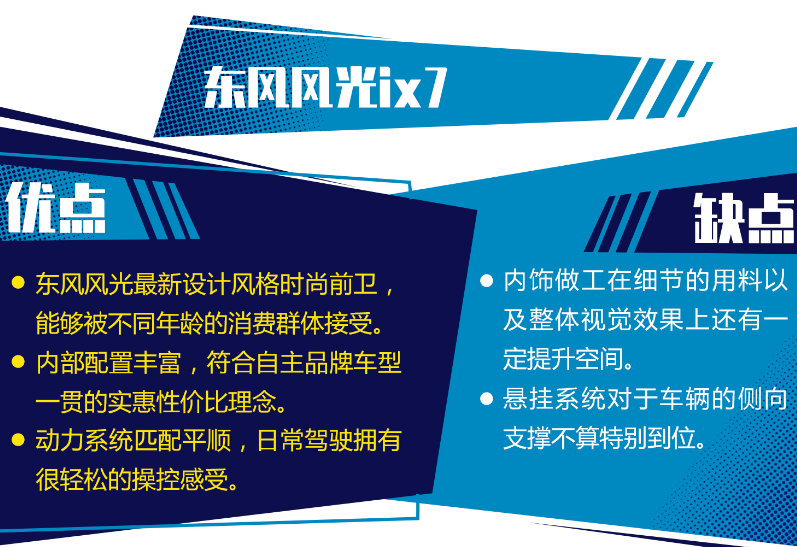 东风风光ix7

优点

● 东风风光最新设计风格时尚前卫，能够被不同年龄的消费群体接受。
● 内部配置丰富，符合自主品牌车型一贯的实惠性价比理念。
● 动力系统匹配平顺，日常驾驶拥有很轻松的操控感受。

缺点

● 内饰做工在细节的用料以及整体视觉效果上还有一定提升空间。
● 悬挂系统对于车辆的侧向支撑不算特别到位。